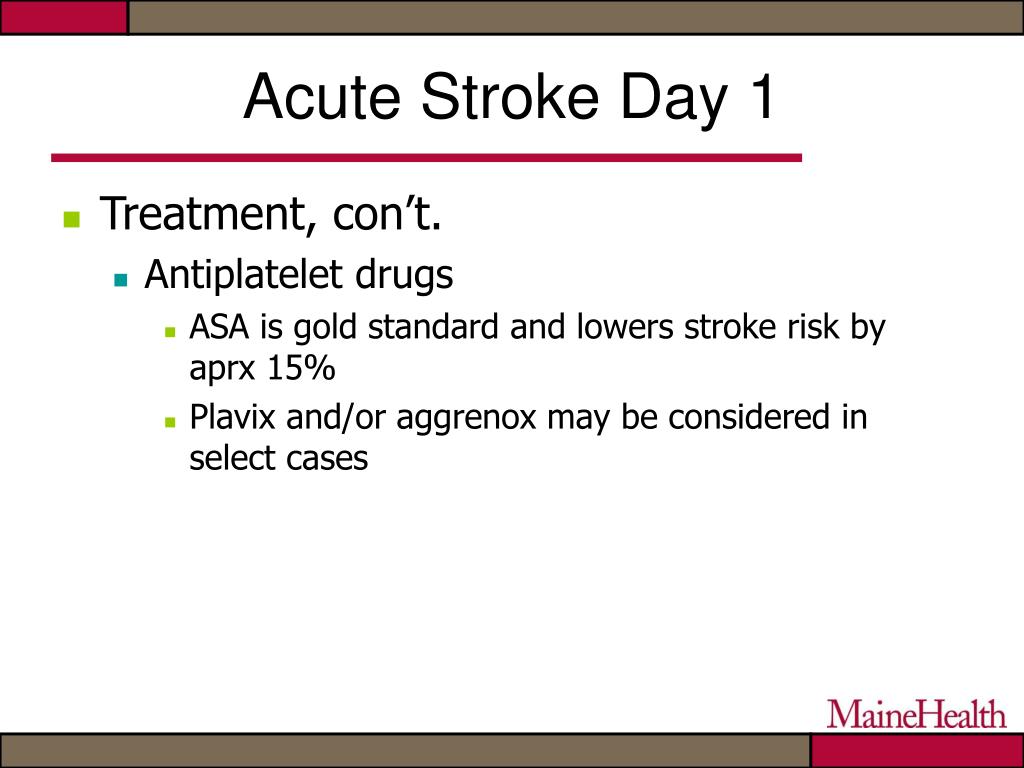 Acute Stroke Day 1

Treatment, con't.

Antiplatelet drugs

ASA is gold standard and lowers stroke risk by aprx 15%

Plavix and/or aggrenox may be considered in select cases

MaineHealth